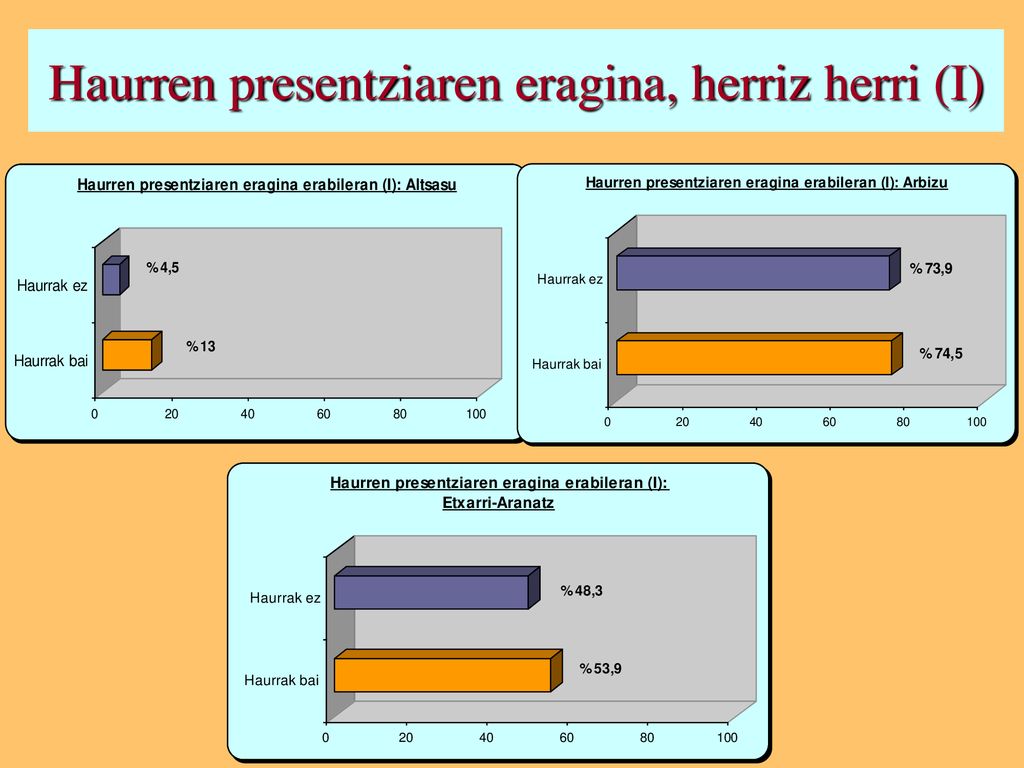 Haurren presentziaren eragina, herriz herri (I)

Haurren presentziaren eragina erabileran (I): Altsasu

Haurrak ez
%4,5

Haurrak bai
%13

0 20 40 60 80 100

Haurren presentziaren eragina erabileran (I): Arbizu

Haurrak ez
%73,9

Haurrak bai
%74,5

0 20 40 60 80 100

Haurren presentziaren eragina erabileran (I): Etxarri-Aranatz

Haurrak ez
%48,3

Haurrak bai
%53,9

0 20 40 60 80 100